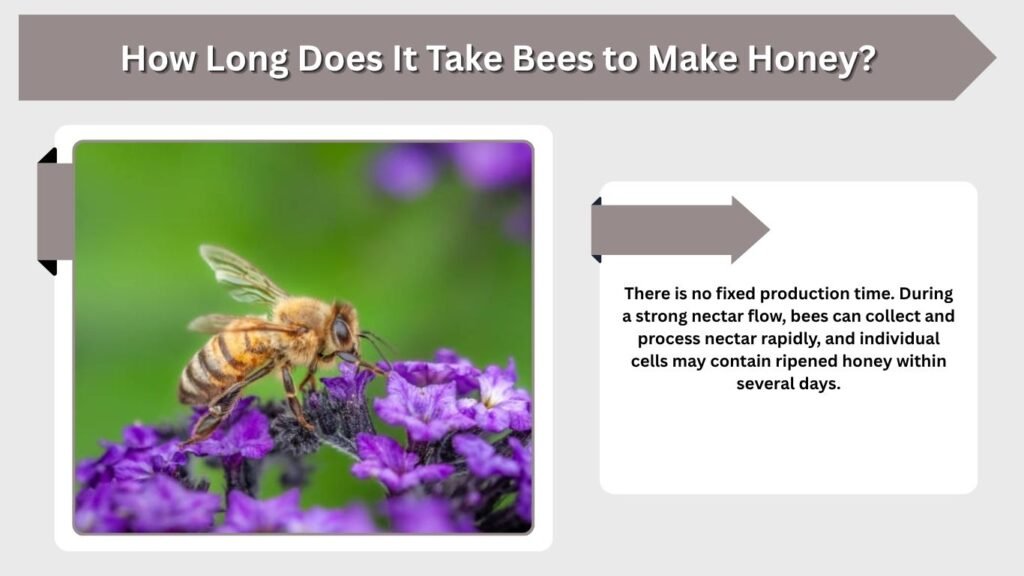 How Long Does It Take Bees to Make Honey?

There is no fixed production time. During a strong nectar flow, bees can collect and process nectar rapidly, and individual cells may contain ripened honey within several days.